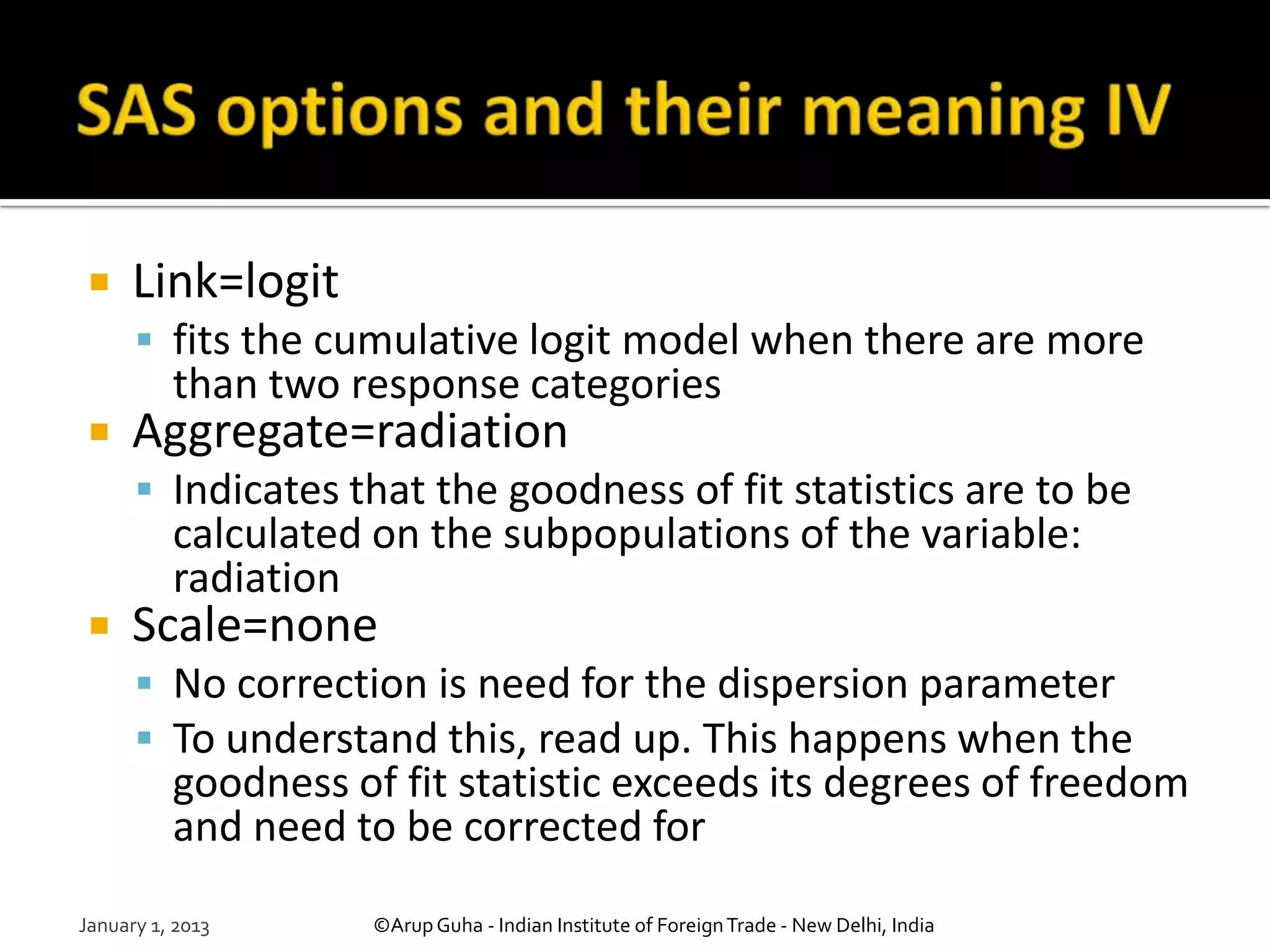 SAS options and their meaning IV

Link=logit

fits the cumulative logit model when there are more than two response categories

Aggregate=radiation

Indicates that the goodness of fit statistics are to be calculated on the subpopulations of the variable: radiation

Scale=none

No correction is need for the dispersion parameter

To understand this, read up. This happens when the goodness of fit statistic exceeds its degrees of freedom and need to be corrected for

January 1, 2013

©Arup Guha - Indian Institute of Foreign Trade - New Delhi, India